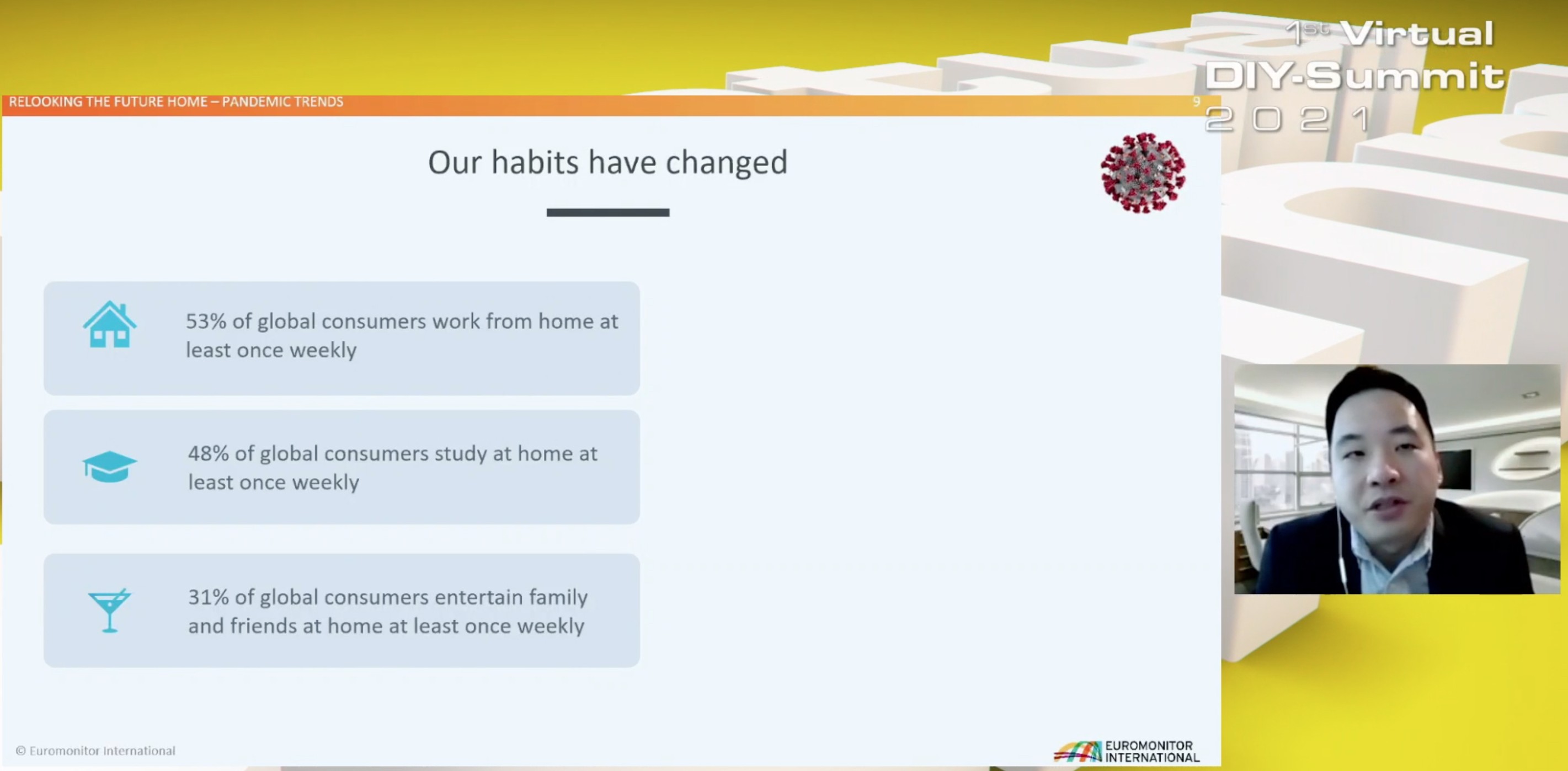 1st Virtual
DIY-Summit
2021

RELOOKING THE FUTURE HOME – PANDEMIC TRENDS

9

Our habits have changed

53% of global consumers work from home at least once weekly

48% of global consumers study at home at least once weekly

31% of global consumers entertain family and friends at home at least once weekly

© Euromonitor International

EUROMONITOR INTERNATIONAL